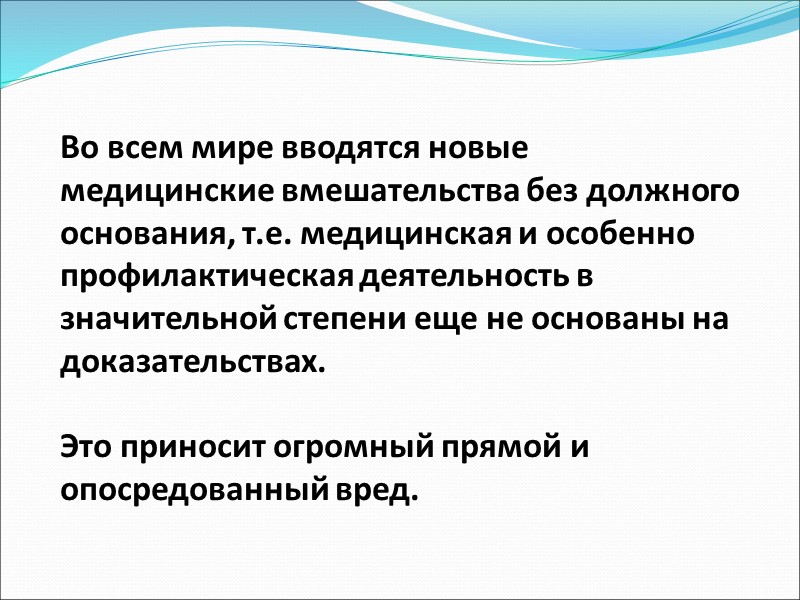 Во всем мире вводятся новые медицинские вмешательства без должного основания, т.е. медицинская и особенно профилактическая деятельность в значительной степени еще не основаны на доказательствах.

Это приносит огромный прямой и опосредованный вред.